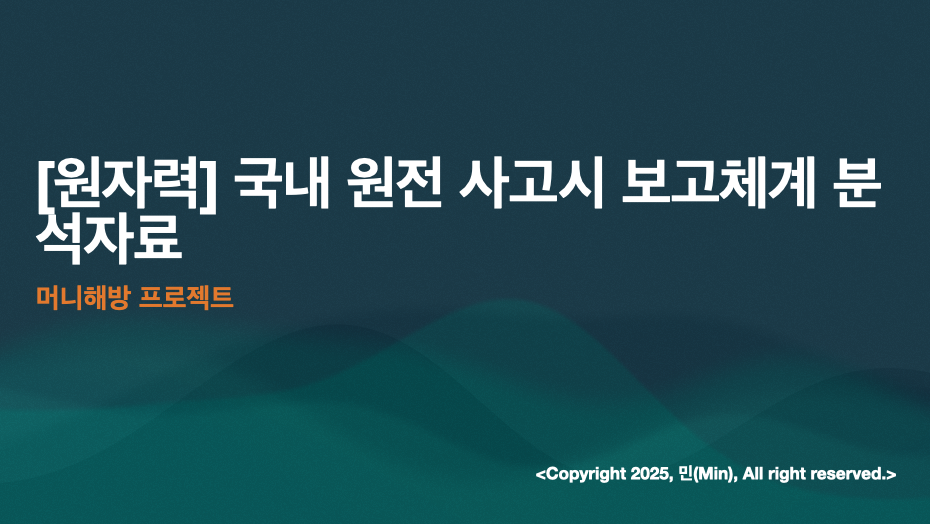 [원자력] 국내 원전 사고시 보고체계 분석자료

머니해방 프로젝트

<Copyright 2025, 민(Min), All right reserved.>